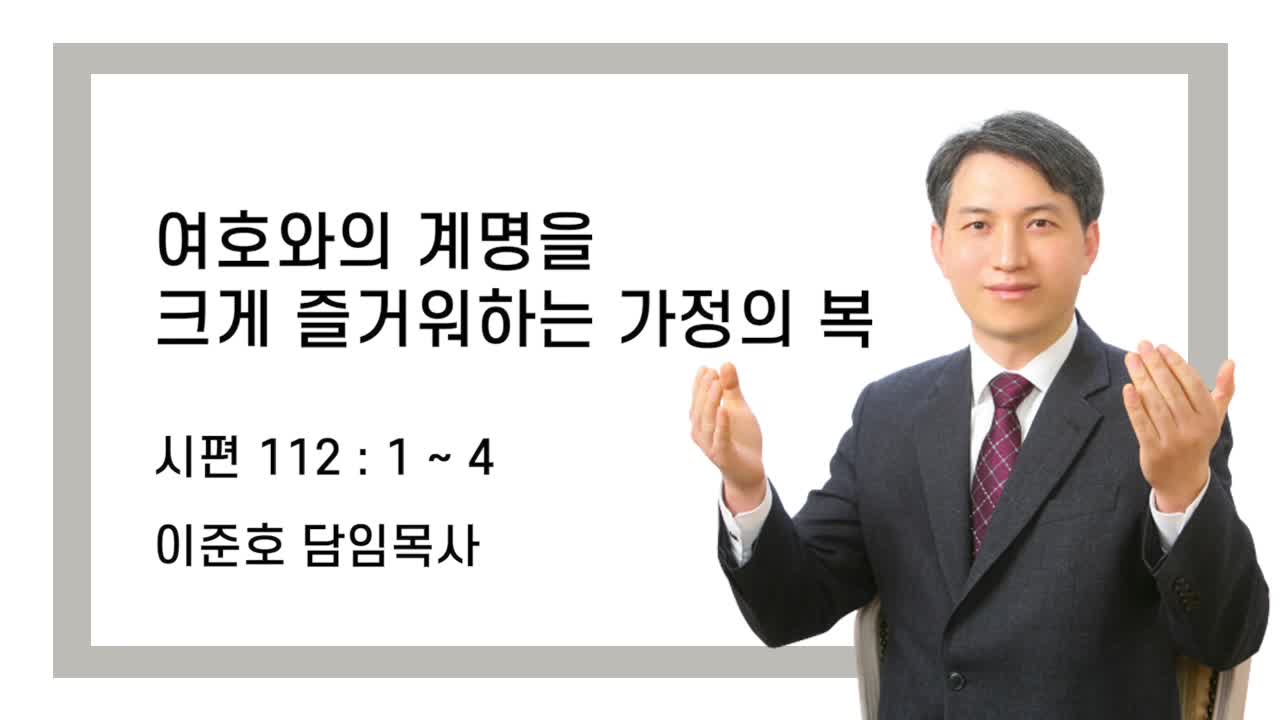 여호와의 계명을
크게 즐거워하는 가정의 복

시편 112 : 1 ~ 4

이준호 담임목사